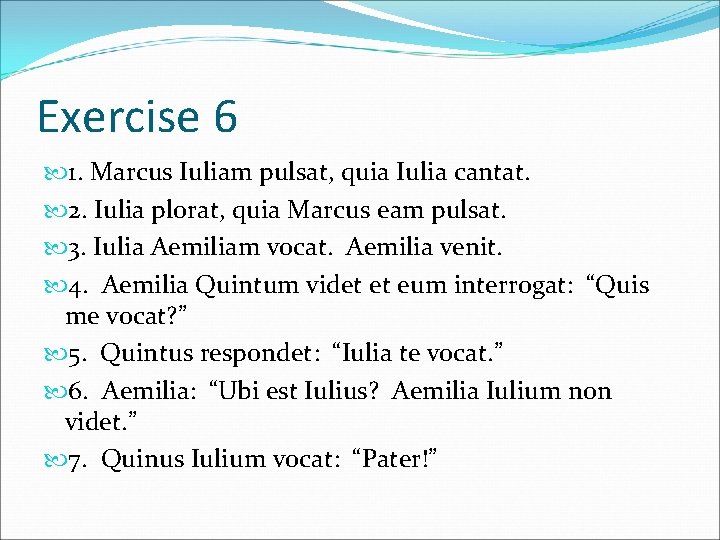 Exercise 6

1. Marcus Iuliam pulsat, quia Iulia cantat.

2. Iulia plorat, quia Marcus eam pulsat.

3. Iulia Aemiliam vocat. Aemilia venit.

4. Aemilia Quintum videt et eum interrogat: "Quis me vocat?"

5. Quintus respondet: "Iulia te vocat."

6. Aemilia: "Ubi est Iulius? Aemilia Iulium non videt."

7. Quinus Iulium vocat: "Pater!"